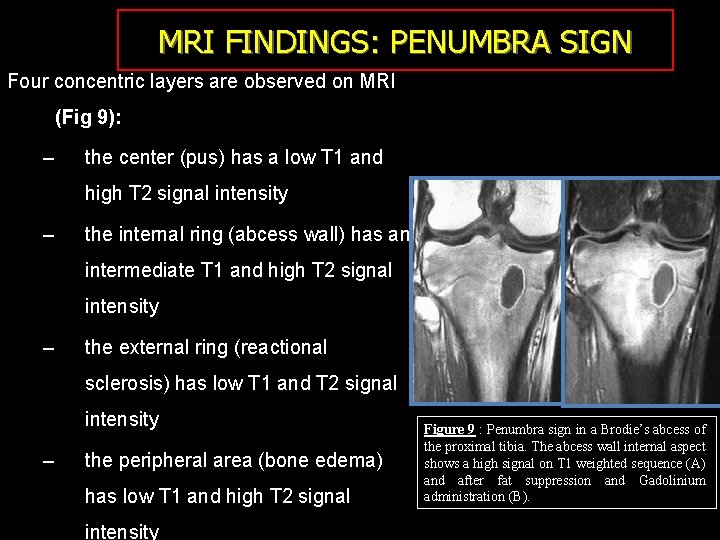 MRI FINDINGS: PENUMBRA SIGN

Four concentric layers are observed on MRI (Fig 9):

– the center (pus) has a low T1 and high T2 signal intensity

– the internal ring (abcess wall) has an intermediate T1 and high T2 signal intensity

– the external ring (reactional sclerosis) has low T1 and T2 signal intensity

– the peripheral area (bone edema) has low T1 and high T2 signal intensity

Figure 9 : Penumbra sign in a Brodie's abcess of the proximal tibia. The abcess wall internal aspect shows a high signal on T1 weighted sequence (A) and after fat suppression and Gadolinium administration (B).